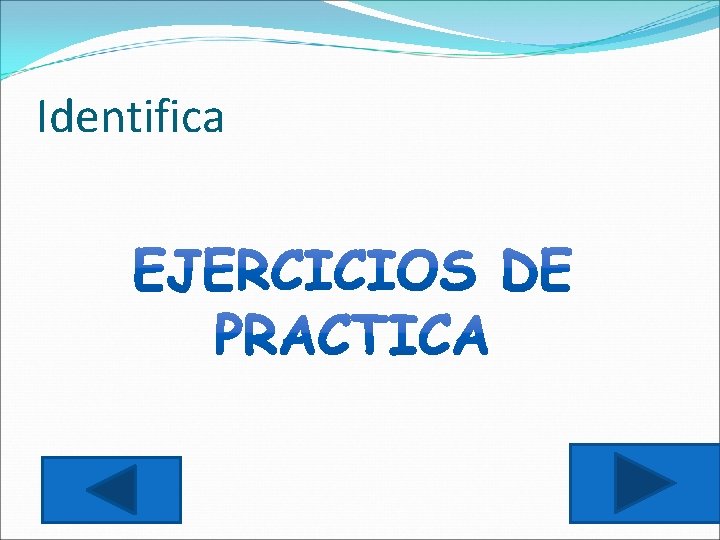 Identifica

EJERCICIOS DE PRACTICA